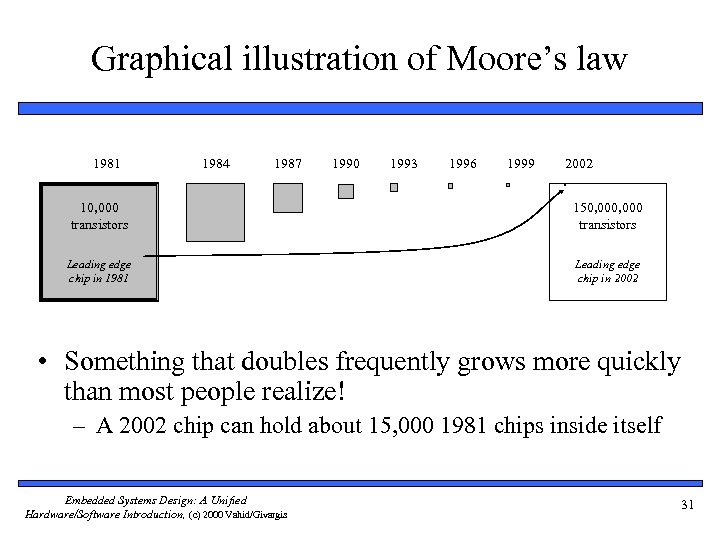 Graphical illustration of Moore's law

1981 1984 1987 1990 1993 1996 1999 2002

10,000 transistors

Leading edge chip in 1981

150,000,000 transistors

Leading edge chip in 2002

• Something that doubles frequently grows more quickly than most people realize!

– A 2002 chip can hold about 15,000 1981 chips inside itself

Embedded Systems Design: A Unified Hardware/Software Introduction, (c) 2000 Vahid/Givargis

31